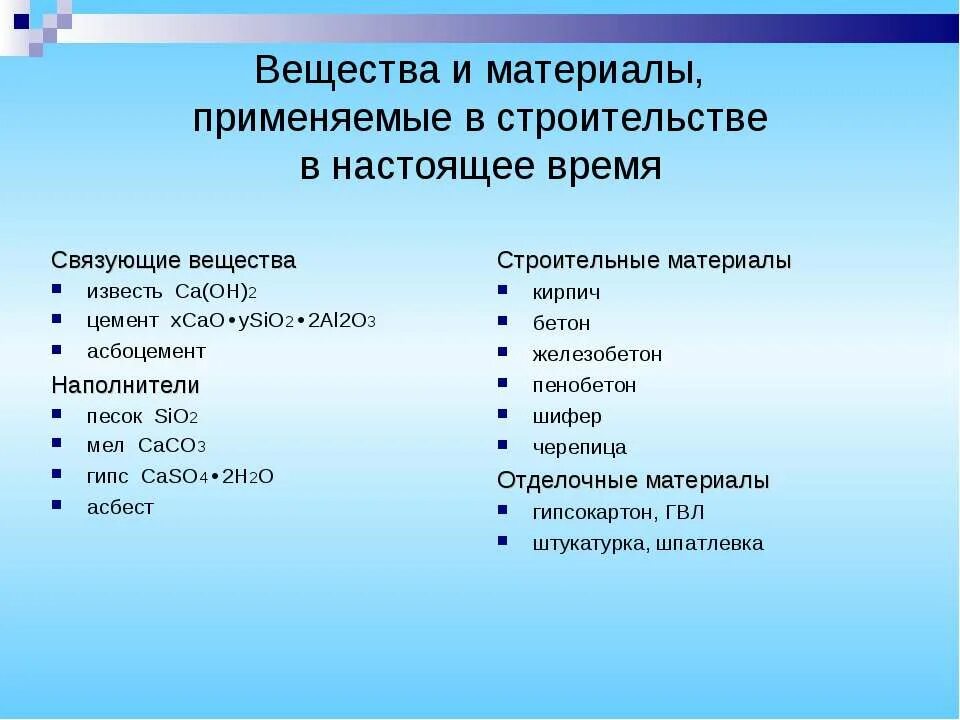 Вещества и материалы, применяемые в строительстве в настоящее время

Связующие вещества
- известь $Ca(OH)_2$
- цемент $xCaO \cdot ySiO_2 \cdot 2Al_2O_3$
- асбоцемент

Наполнители
- песок $SiO_2$
- мел $CaCO_3$
- гипс $CaSO_4 \cdot 2H_2O$
- асбест

Строительные материалы
- кирпич
- бетон
- железобетон
- пенобетон
- шифер
- черепица

Отделочные материалы
- гипсокартон, ГВЛ
- штукатурка, шпатлевка